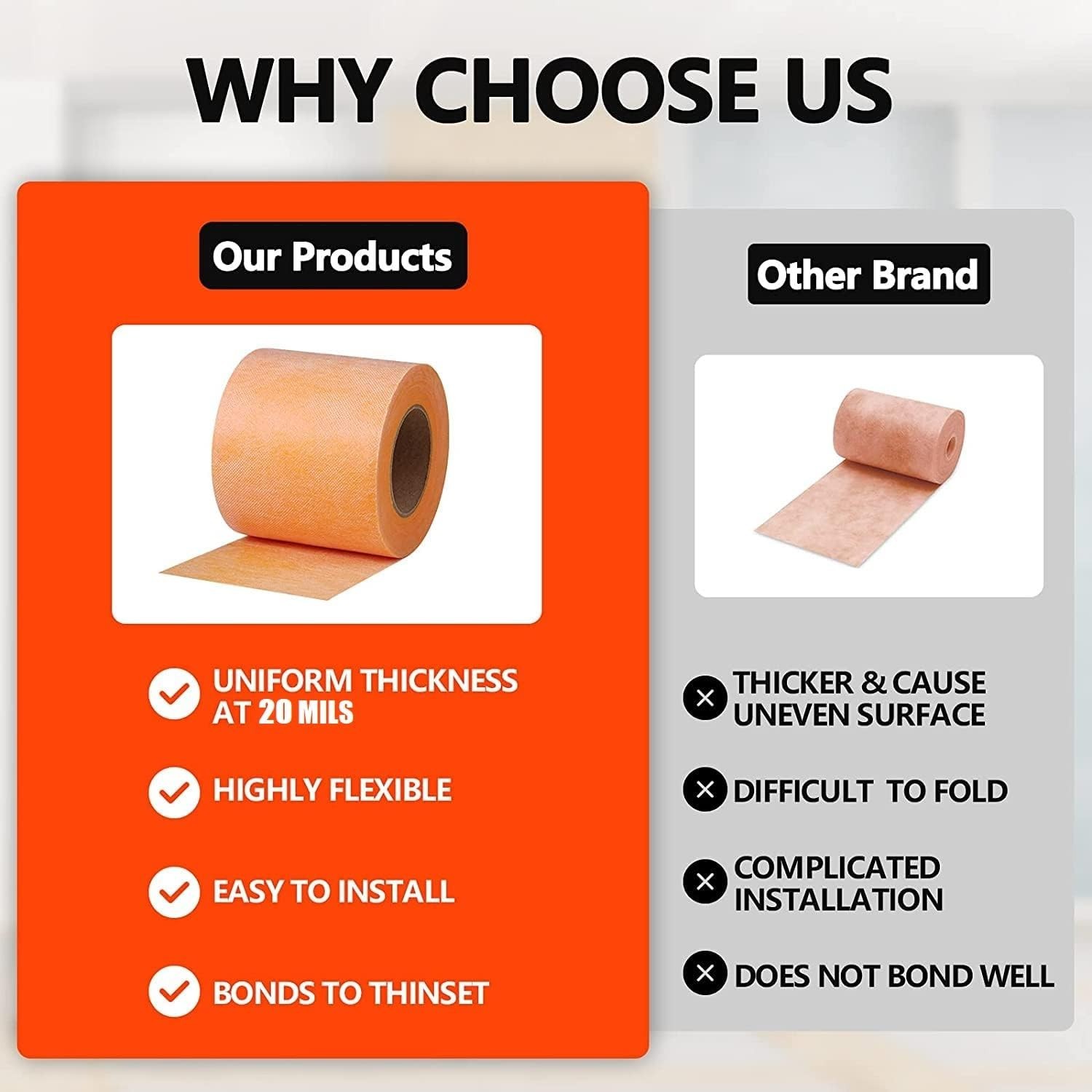 WHY CHOOSE US

Our Products

UNIFORM THICKNESS AT 20 MILS

HIGHLY FLEXIBLE

EASY TO INSTALL

BONDS TO THINSET

Other Brand

THICKER & CAUSE UNEVEN SURFACE

DIFFICULT TO FOLD

COMPLICATED INSTALLATION

DOES NOT BOND WELL